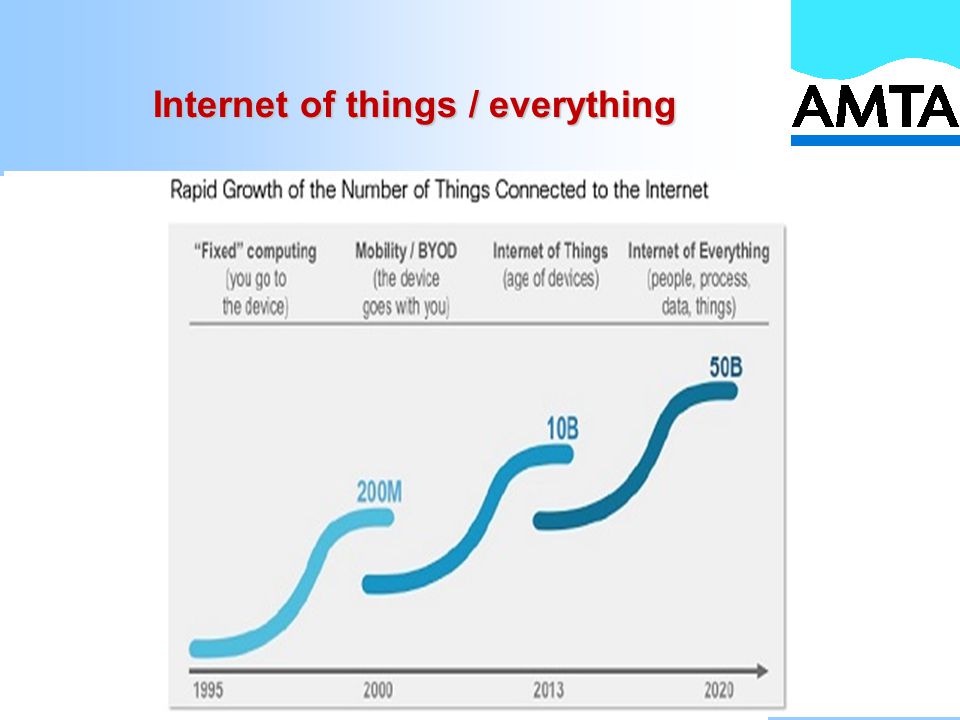 Internet of things / everything

AMTA

Rapid Growth of the Number of Things Connected to the Internet

"Fixed" computing (you go to the device)

Mobility / BYOD (the device goes with you)

Internet of Things (age of devices)

Internet of Everything (people, process, data, things)

200M

10B

50B

1995

2000

2013

2020